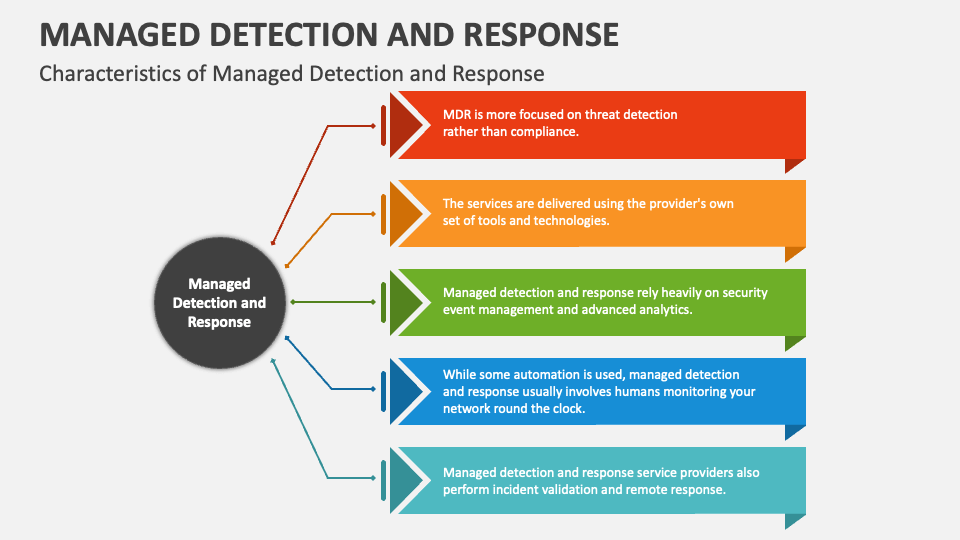 MANAGED DETECTION AND RESPONSE

Characteristics of Managed Detection and Response

Managed Detection and Response

MDR is more focused on threat detection rather than compliance.

The services are delivered using the provider's own set of tools and technologies.

Managed detection and response rely heavily on security event management and advanced analytics.

While some automation is used, managed detection and response usually involves humans monitoring your network round the clock.

Managed detection and response service providers also perform incident validation and remote response.